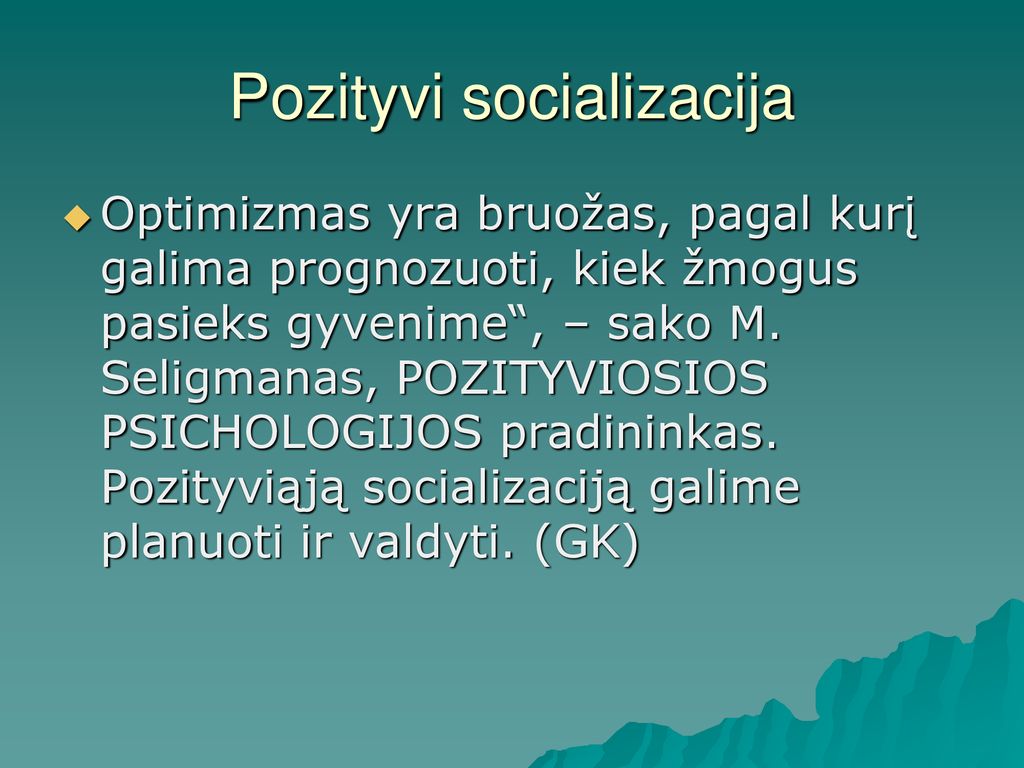 Pozityvi socializacija

Optimizmas yra bruožas, pagal kurį galima prognozuoti, kiek žmogus pasieks gyvenime“, – sako M. Seligmanas, POZITYVIOSIOS PSICHOLOGIJOS pradininkas. Pozityviąją socializaciją galime planuoti ir valdyti. (GK)